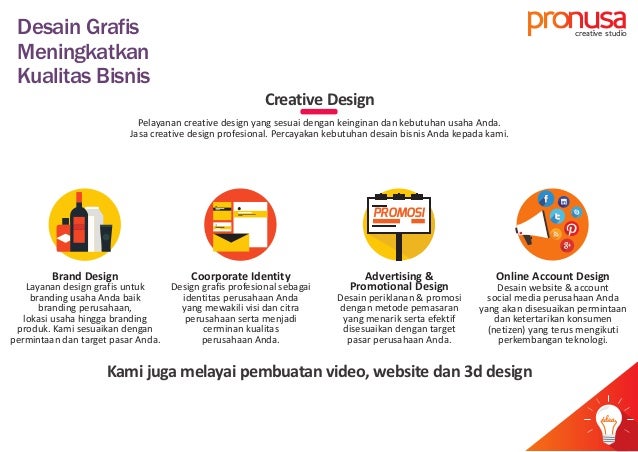 Desain Grafis Meningkatkan Kualitas Bisnis

pronusa
creative studio

Creative Design

Pelayanan creative design yang sesuai dengan keinginan dan kebutuhan usaha Anda. Jasa creative design profesional. Percayakan kebutuhan desain bisnis Anda kepada kami.

PROMOSI

Brand Design
Layanan design grafis untuk branding usaha Anda baik branding perusahaan, lokasi usaha hingga branding produk. Kami sesuaikan dengan permintaan dan target pasar Anda.

Coorporate Identity
Design grafis profesional sebagai identitas perusahaan Anda yang mewakili visi dan citra perusahaan serta menjadi cerminan kualitas perusahaan Anda.

Advertising & Promotional Design
Desain periklanan & promosi dengan metode pemasaran yang menarik serta efektif disesuaikan dengan target pasar perusahaan Anda.

Online Account Design
Desain website & account social media perusahaan Anda yang akan disesuaikan permintaan dan ketertarikan konsumen (netizen) yang terus mengikuti perkembangan teknologi.

Kami juga melayai pembuatan video, website dan 3d design